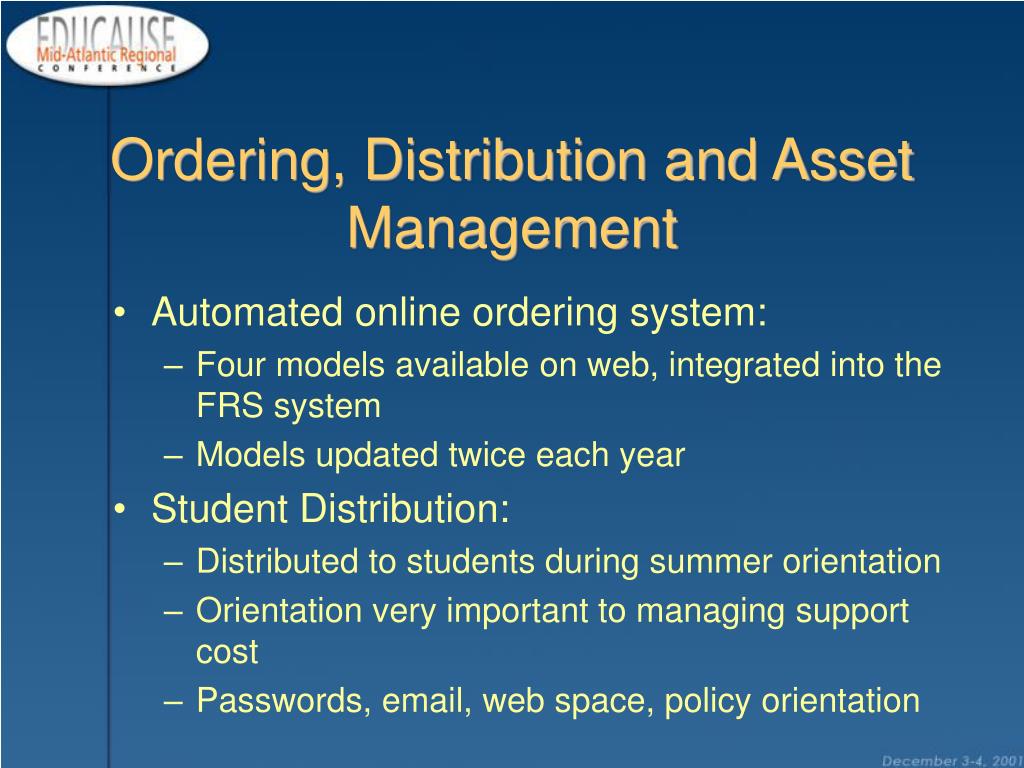 EDUCAUSE
Mid-Atlantic Regional
CONFERENCE

Ordering, Distribution and Asset Management

• Automated online ordering system:
– Four models available on web, integrated into the FRS system
– Models updated twice each year
• Student Distribution:
– Distributed to students during summer orientation
– Orientation very important to managing support cost
– Passwords, email, web space, policy orientation

December 3-4, 2001